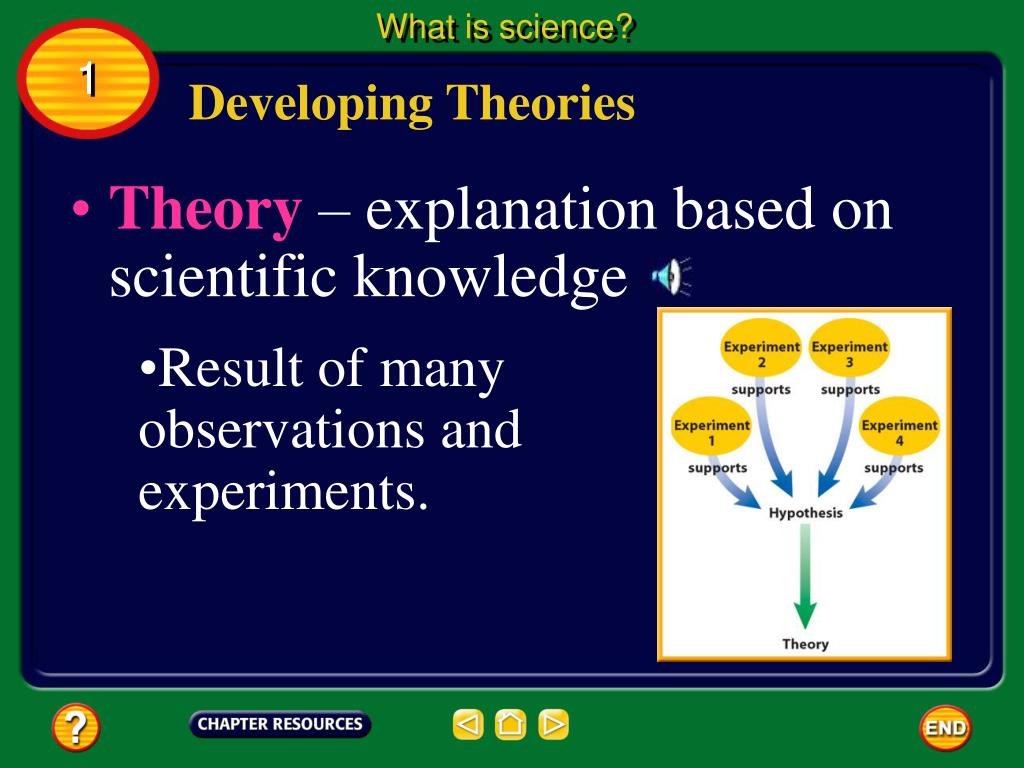 What is science?

1

Developing Theories

• Theory – explanation based on scientific knowledge

•Result of many observations and experiments.

Experiment 2
Experiment 3
supports
supports
Experiment 1
Experiment 4
supports
supports
Hypothesis
Theory

?
CHAPTER RESOURCES
END